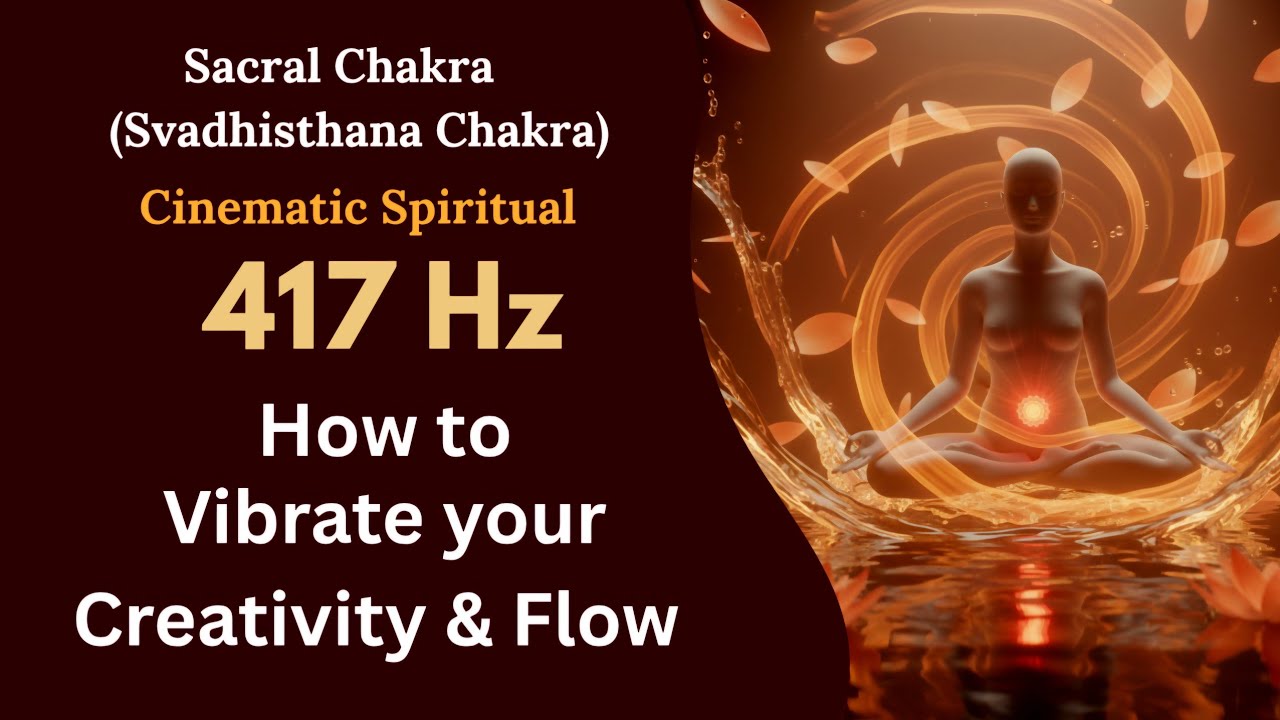 Sacral Chakra
(Svadhisthana Chakra)

Cinematic Spiritual

417 Hz

How to
Vibrate your
Creativity & Flow